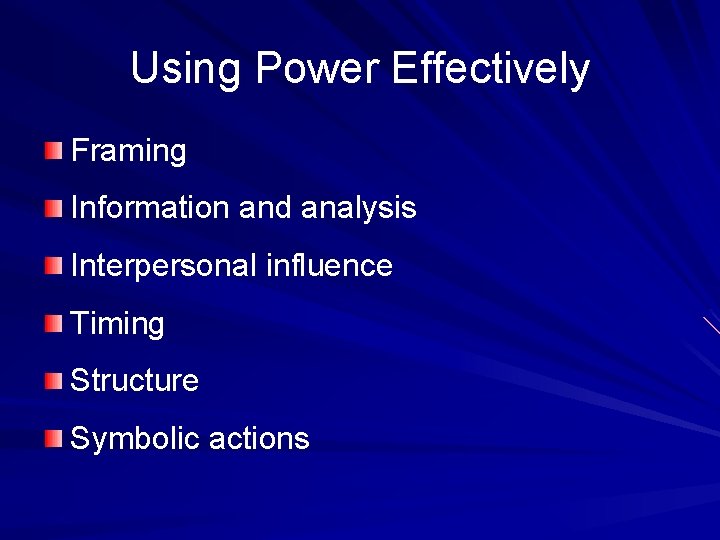 Using Power Effectively

- Framing
- Information and analysis
- Interpersonal influence
- Timing
- Structure
- Symbolic actions